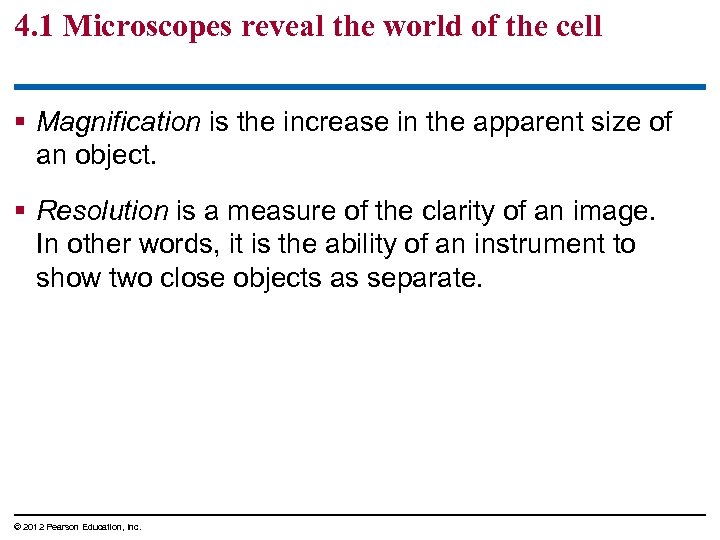 4.1 Microscopes reveal the world of the cell

▪ Magnification is the increase in the apparent size of an object.

▪ Resolution is a measure of the clarity of an image. In other words, it is the ability of an instrument to show two close objects as separate.

© 2012 Pearson Education, Inc.